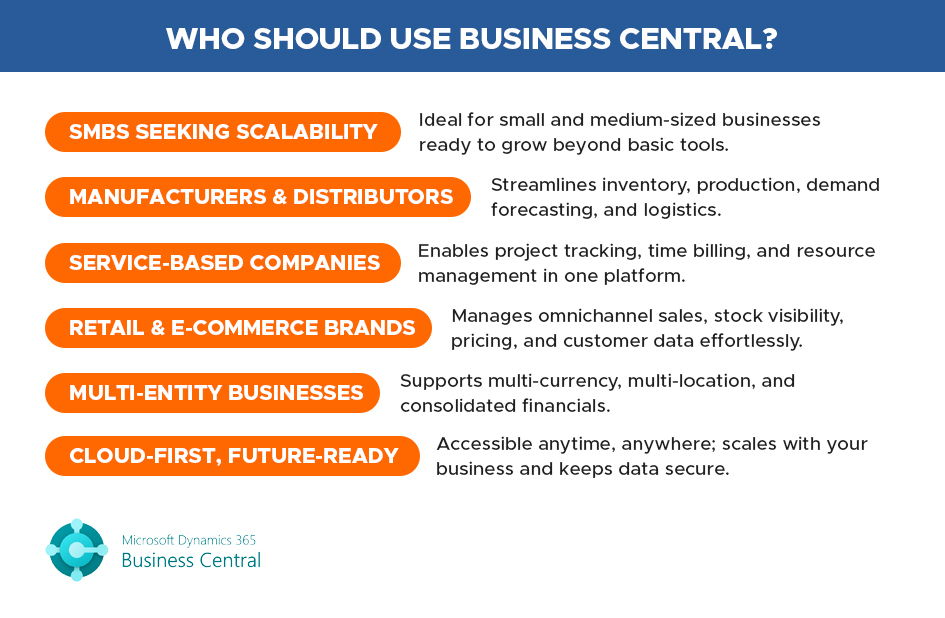 WHO SHOULD USE BUSINESS CENTRAL?

SMBS SEEKING SCALABILITY
Ideal for small and medium-sized businesses ready to grow beyond basic tools.

MANUFACTURERS & DISTRIBUTORS
Streamlines inventory, production, demand forecasting, and logistics.

SERVICE-BASED COMPANIES
Enables project tracking, time billing, and resource management in one platform.

RETAIL & E-COMMERCE BRANDS
Manages omnichannel sales, stock visibility, pricing, and customer data effortlessly.

MULTI-ENTITY BUSINESSES
Supports multi-currency, multi-location, and consolidated financials.

CLOUD-FIRST, FUTURE-READY
Accessible anytime, anywhere; scales with your business and keeps data secure.

Microsoft Dynamics 365
Business Central